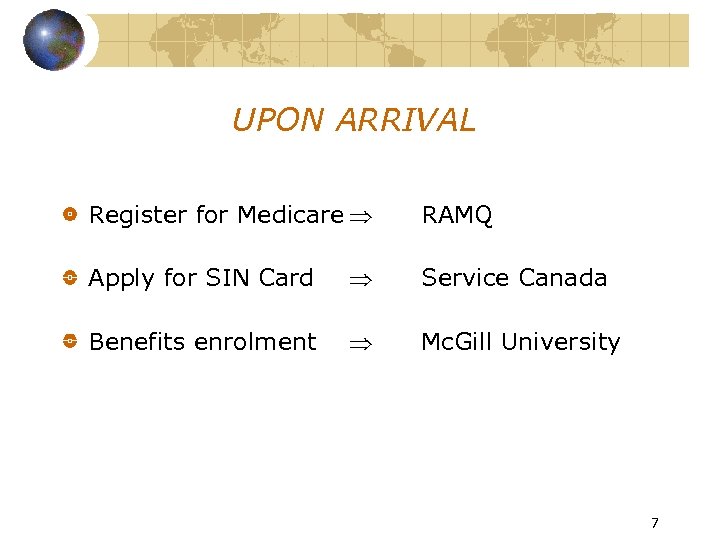 UPON ARRIVAL

Register for Medicare $\Rightarrow$ RAMQ

Apply for SIN Card $\Rightarrow$ Service Canada

Benefits enrolment $\Rightarrow$ McGill University

7